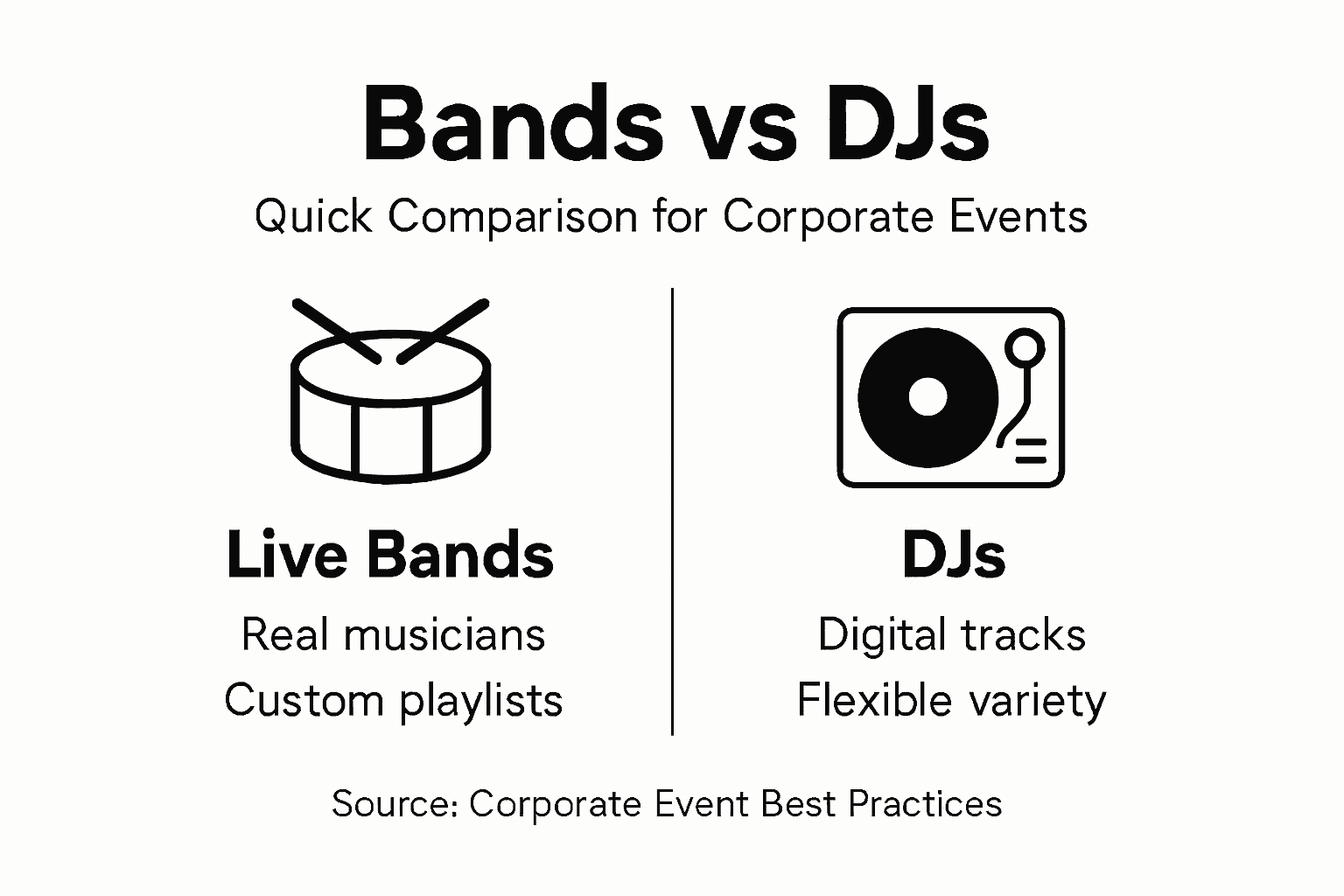 Bands vs DJs

Quick Comparison for Corporate Events

Live Bands

Real musicians
Custom playlists

DJs

Digital tracks
Flexible variety

Source: Corporate Event Best Practices